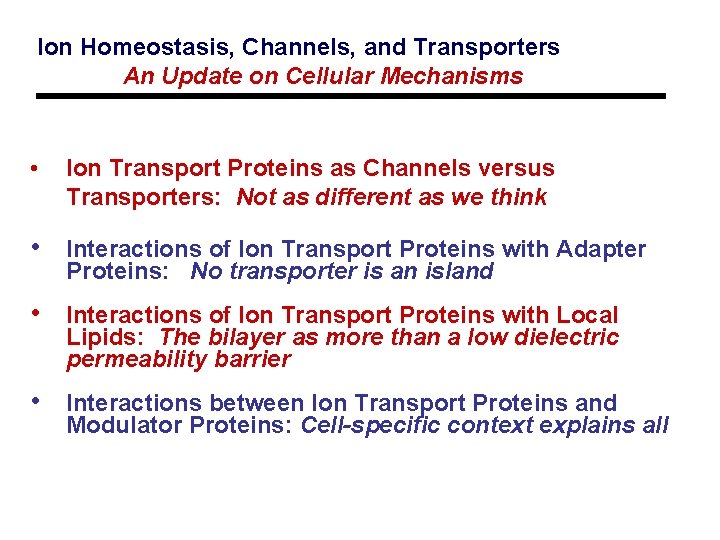 Ion Homeostasis, Channels, and Transporters
An Update on Cellular Mechanisms

• Ion Transport Proteins as Channels versus Transporters: Not as different as we think

• Interactions of Ion Transport Proteins with Adapter Proteins: No transporter is an island

• Interactions of Ion Transport Proteins with Local Lipids: The bilayer as more than a low dielectric permeability barrier

• Interactions between Ion Transport Proteins and Modulator Proteins: Cell-specific context explains all